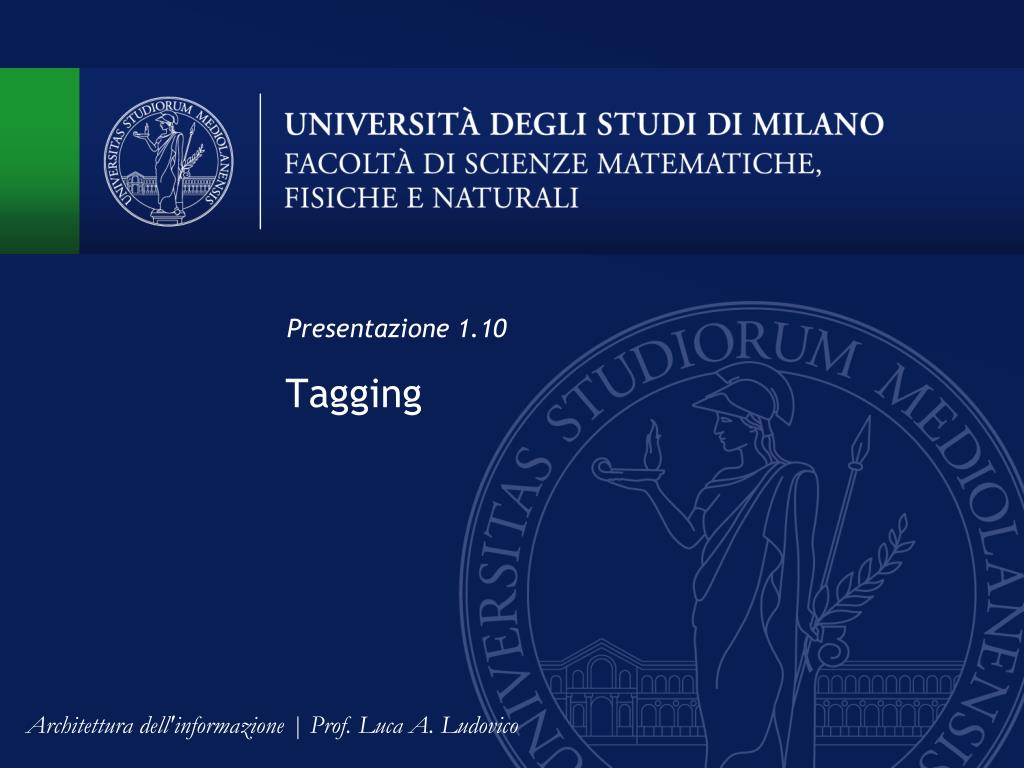 UNIVERSITAS STUDIORUM MEDIOLANENSIS

UNIVERSITÀ DEGLI STUDI DI MILANO
FACOLTÀ DI SCIENZE MATEMATICHE, FISICHE E NATURALI

Presentazione 1.10

Tagging

UNIVERSITAS STUDIORUM MEDIOLANENSIS

Architettura dell'informazione | Prof. Luca A. Ludovico